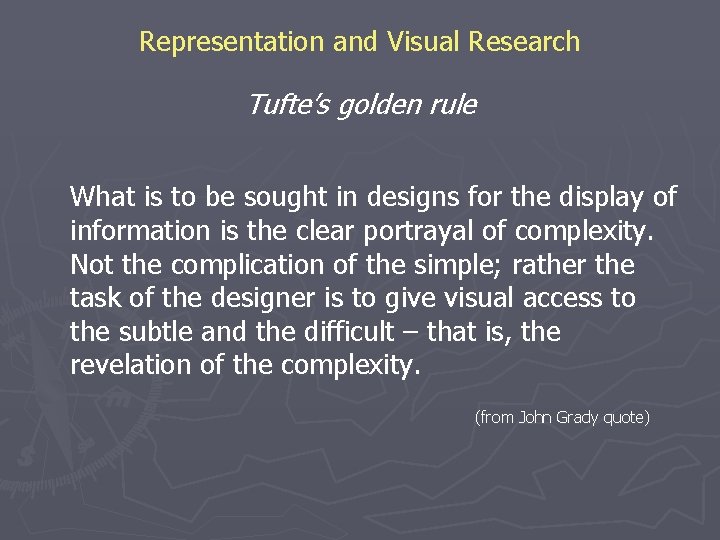 Representation and Visual Research

Tufte's golden rule

What is to be sought in designs for the display of information is the clear portrayal of complexity. Not the complication of the simple; rather the task of the designer is to give visual access to the subtle and the difficult – that is, the revelation of the complexity.

(from John Grady quote)